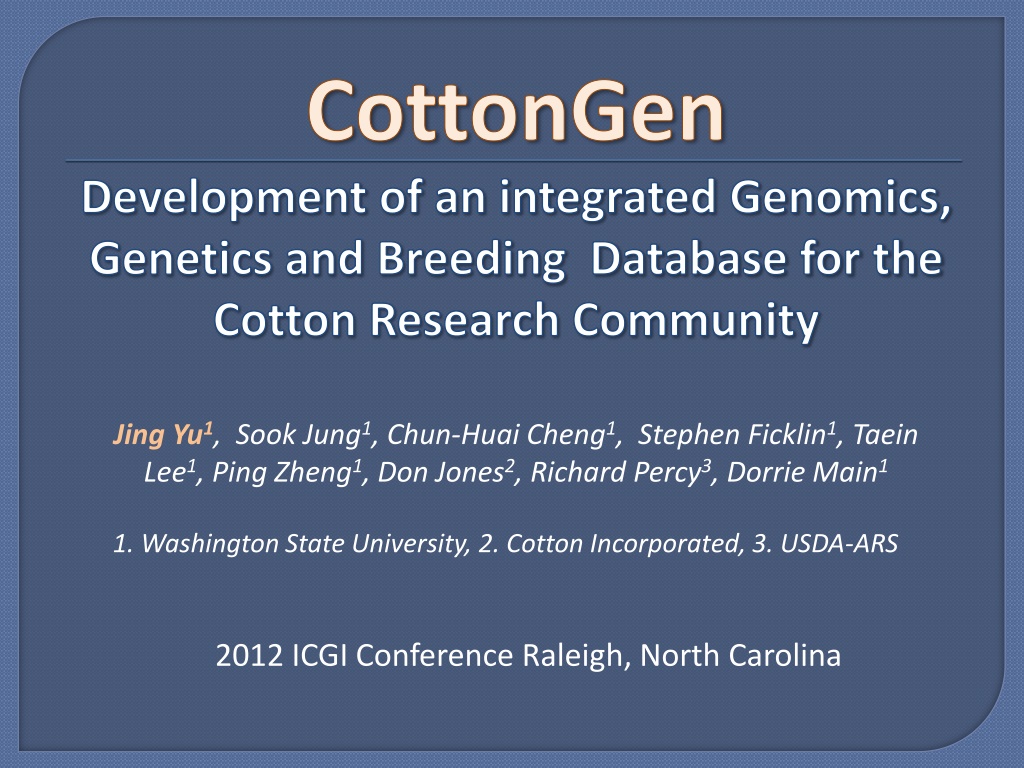 CottonGen

Development of an integrated Genomics, Genetics and Breeding Database for the Cotton Research Community

Jing Yu$^1$, Sook Jung$^1$, Chun-Huai Cheng$^1$, Stephen Ficklin$^1$, Taein Lee$^1$, Ping Zheng$^1$, Don Jones$^2$, Richard Percy$^3$, Dorrie Main$^1$

1. Washington State University, 2. Cotton Incorporated, 3. USDA-ARS

2012 ICGI Conference Raleigh, North Carolina